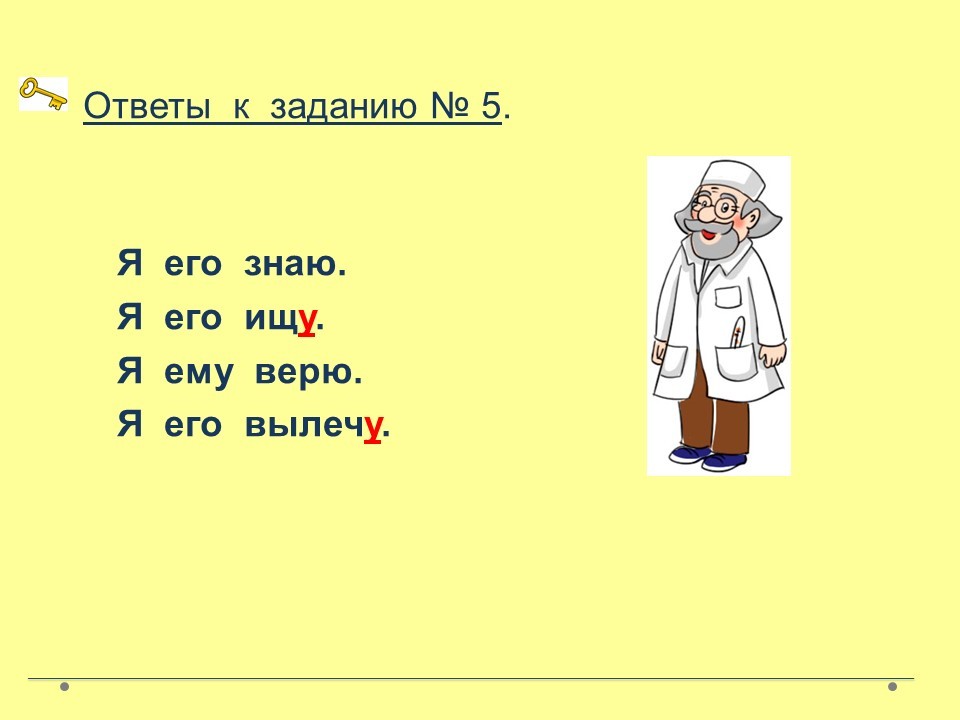 Ответы к заданию № 5.

Я его знаю.
Я его ищу.
Я ему верю.
Я его вылечу.